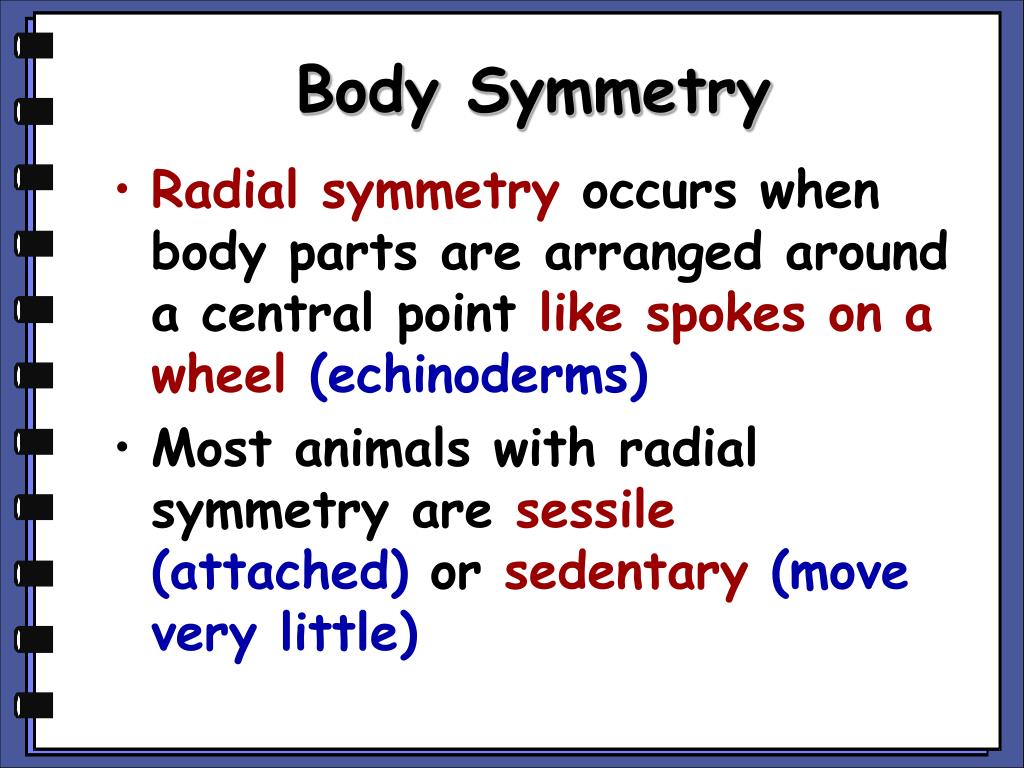 Body Symmetry

• Radial symmetry occurs when body parts are arranged around a central point like spokes on a wheel (echinoderms)

• Most animals with radial symmetry are sessile (attached) or sedentary (move very little)